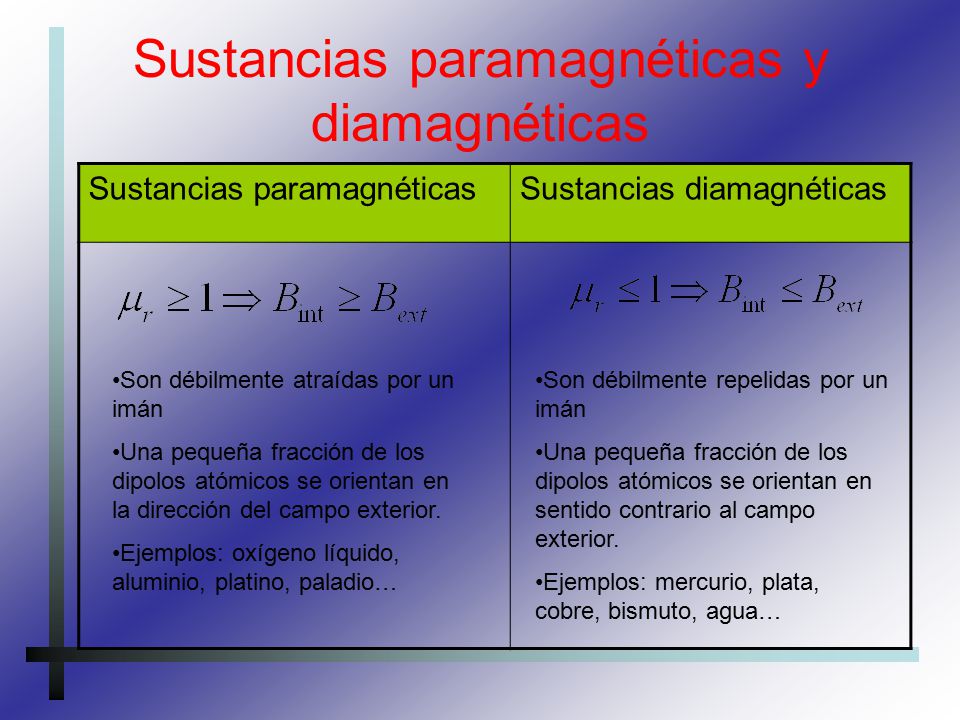 Sustancias paramagnéticas y diamagnéticas

| Sustancias paramagnéticas | Sustancias diamagnéticas |
|---|---|
| $\mu_r \geq 1 \Rightarrow B_{int} \geq B_{ext}$ •Son débilmente atraídas por un imán •Una pequeña fracción de los dipolos atómicos se orientan en la dirección del campo exterior. •Ejemplos: oxígeno líquido, aluminio, platino, paladio… | $\mu_r \leq 1 \Rightarrow B_{int} \leq B_{ext}$ •Son débilmente repelidas por un imán •Una pequeña fracción de los dipolos atómicos se orientan en sentido contrario al campo exterior. •Ejemplos: mercurio, plata, cobre, bismuto, agua… |